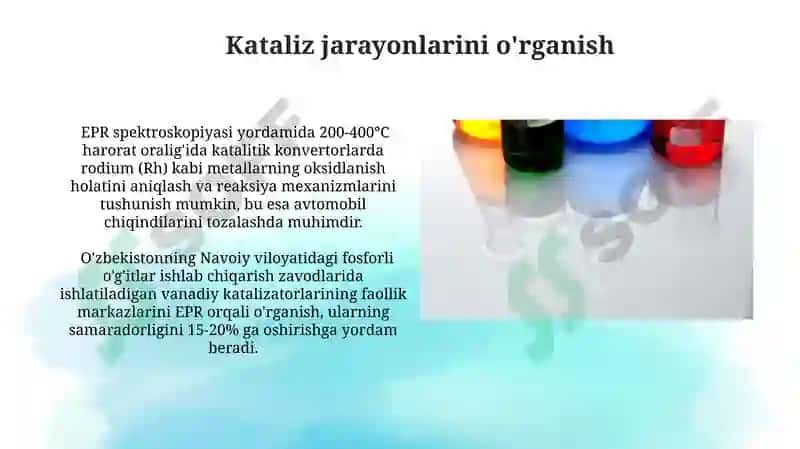 Kataliz jarayonlarini o'rganish

EPR spektroskopiyasi yordamida 200-400°C harorat oralig'ida katalitik konvertorlarda rodium (Rh) kabi metallarning oksidlanish holatini aniqlash va reaksiya mexanizmlarini tushunish mumkin, bu esa avtomobil chiqindilarini tozalashda muhimdir.

O'zbekistonning Navoiy viloyatidagi fosforli o'g'itlar ishlab chiqarish zavodlarida ishlatiladigan vanadiy katalizatorlarining faollik markazlarini EPR orqali o'rganish, ularning samaradorligini 15-20% ga oshirishga yordam beradi.